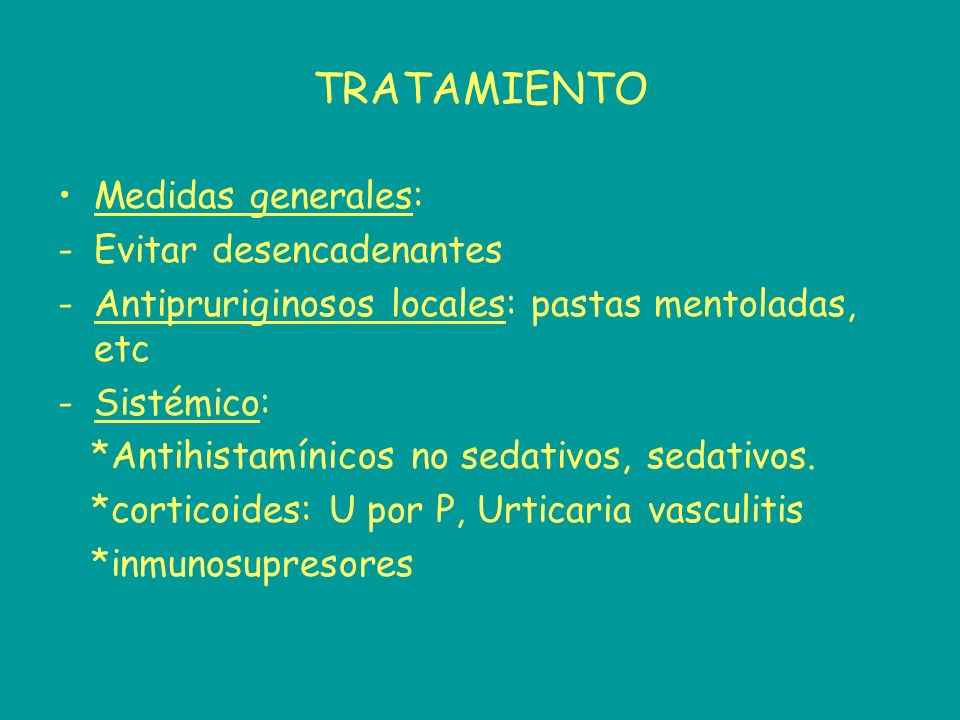 TRATAMIENTO

• Medidas generales:
- Evitar desencadenantes
- Antipruriginosos locales: pastas mentoladas, etc
- Sistémico:
*Antihistamínicos no sedativos, sedativos.
*corticoides: U por P, Urticaria vasculitis
*inmunosupresores